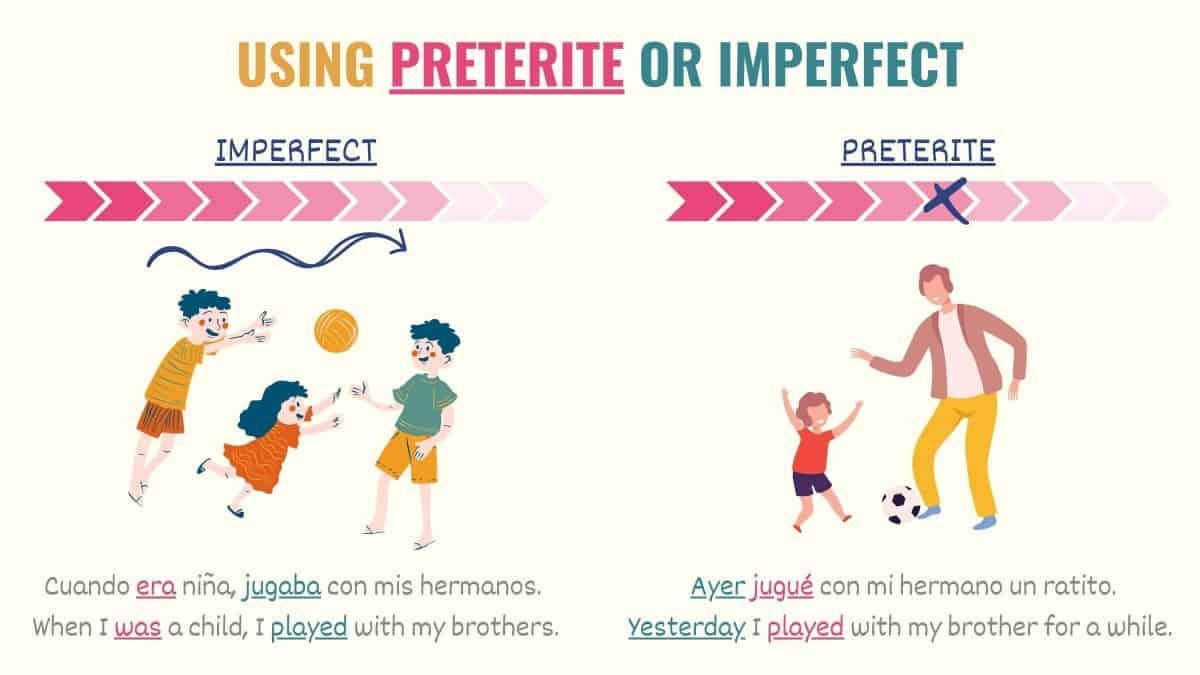 USING PRETERITE OR IMPERFECT

IMPERFECT

Cuando era niña, jugaba con mis hermanos.
When I was a child, I played with my brothers.

PRETERITE

Ayer jugué con mi hermano un ratito.
Yesterday I played with my brother for a while.